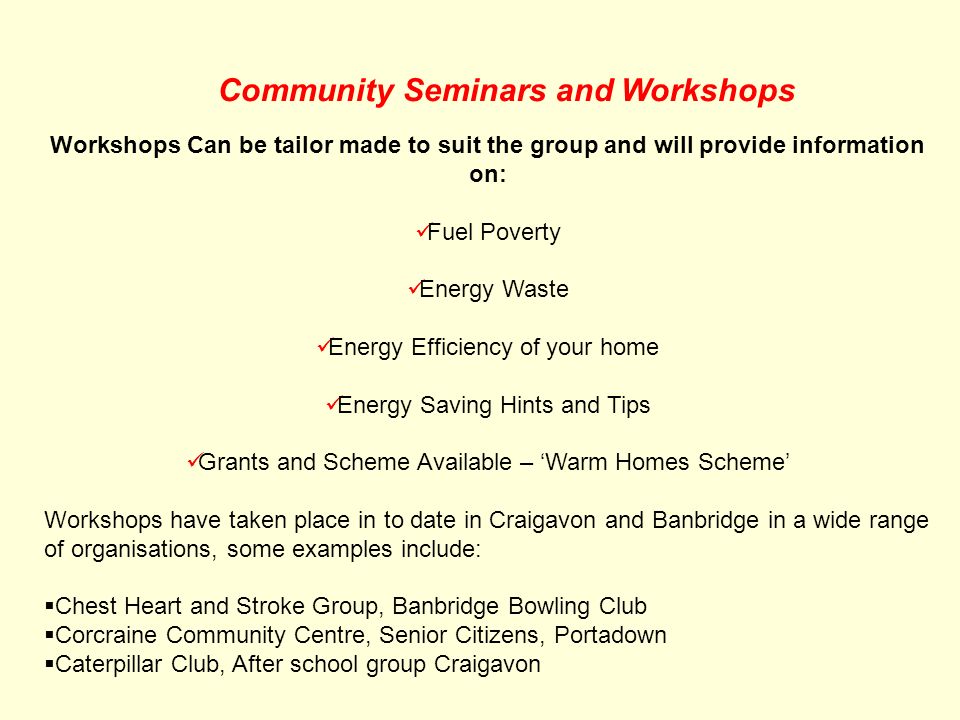 Community Seminars and Workshops

Workshops Can be tailor made to suit the group and will provide information on:

✓Fuel Poverty

✓Energy Waste

✓Energy Efficiency of your home

✓Energy Saving Hints and Tips

✓Grants and Scheme Available – ‘Warm Homes Scheme’

Workshops have taken place in to date in Craigavon and Banbridge in a wide range of organisations, some examples include:

▪Chest Heart and Stroke Group, Banbridge Bowling Club
▪Corcraine Community Centre, Senior Citizens, Portadown
▪Caterpillar Club, After school group Craigavon